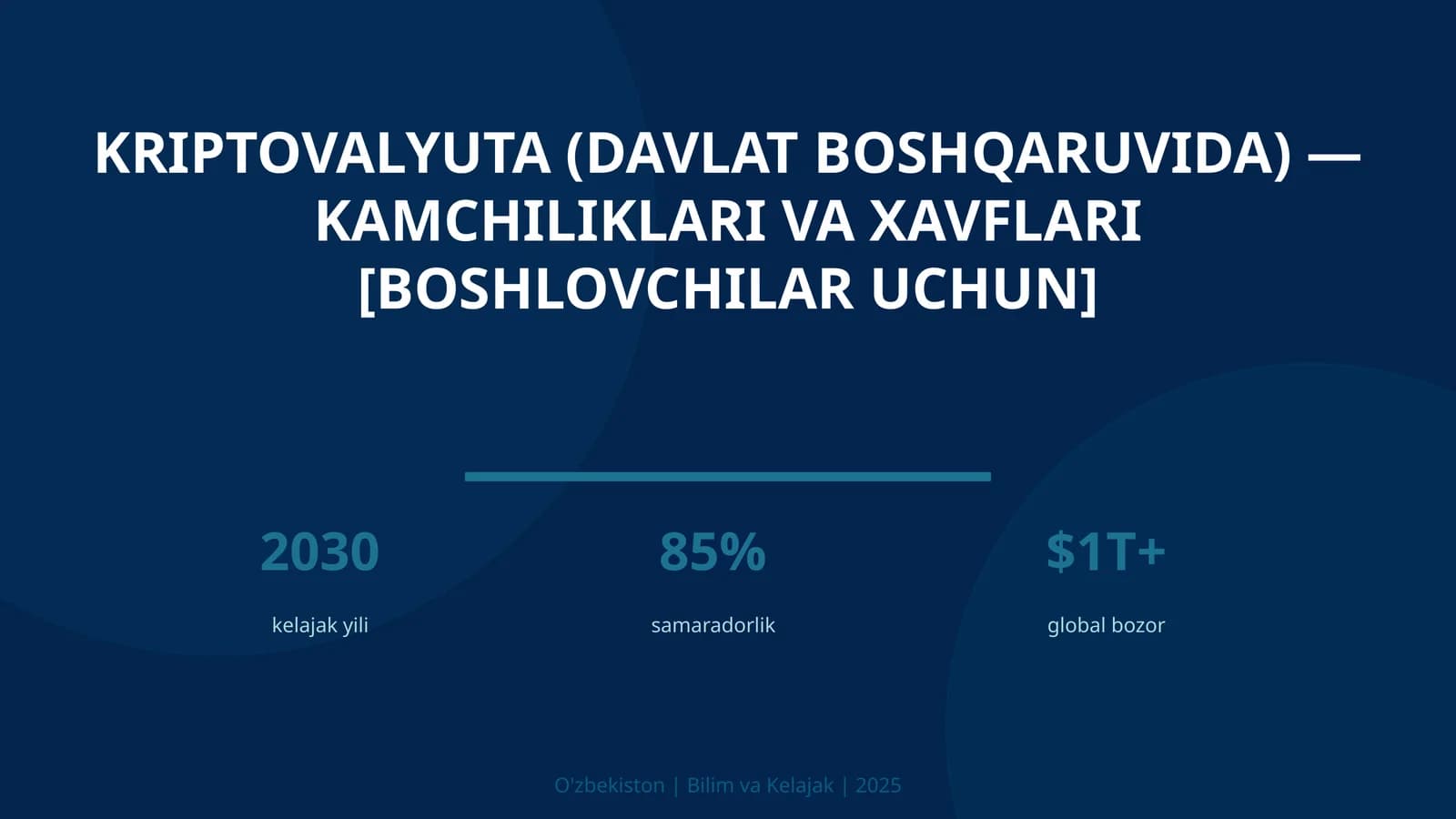 KRIPTOVALYUTA (DAVLAT BOSHQARUVIDA) — KAMCHILIKLARI VA XAVFLARI [BOSHLOVCHILAR UCHUN]

2030
kelajak yili

85%
samaradorlik

$1T+
global bozor

O'zbekiston | Bilim va Kelajak | 2025